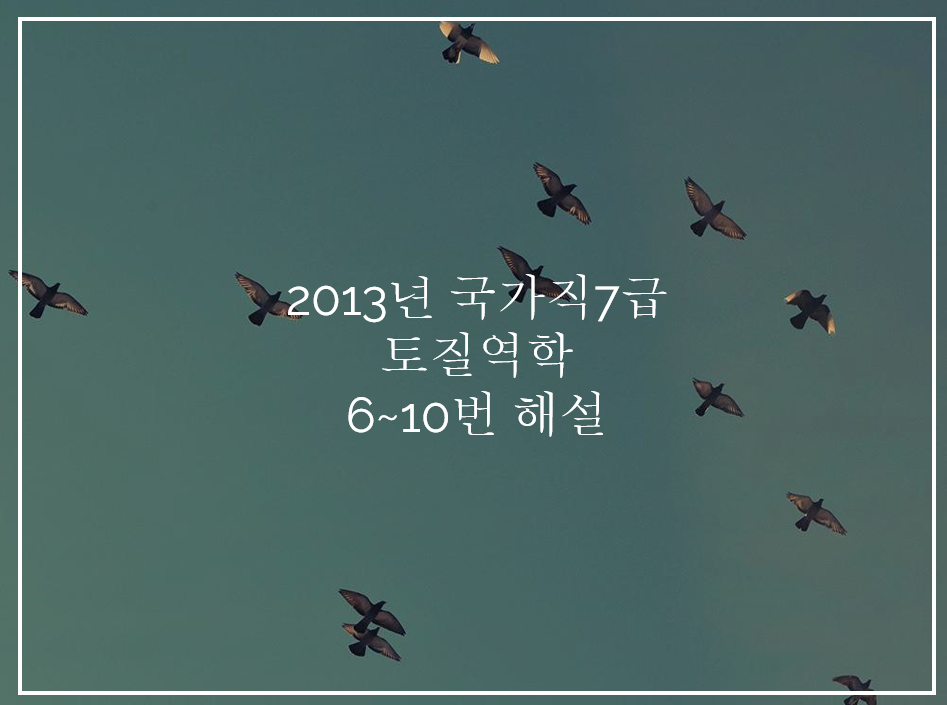 2013년 국가직7급
토질역학
6~10번 해설